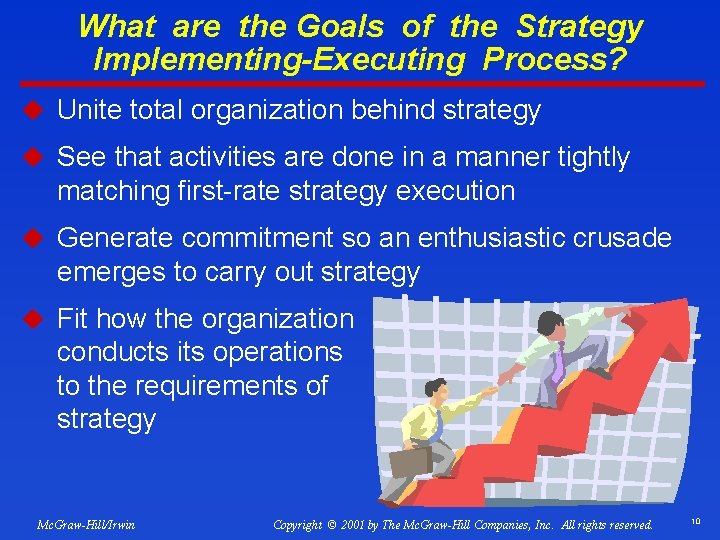 What are the Goals of the Strategy Implementing-Executing Process?

Unite total organization behind strategy

See that activities are done in a manner tightly matching first-rate strategy execution

Generate commitment so an enthusiastic crusade emerges to carry out strategy

Fit how the organization conducts its operations to the requirements of strategy

McGraw-Hill/Irwin

Copyright © 2001 by The McGraw-Hill Companies, Inc. All rights reserved.

10